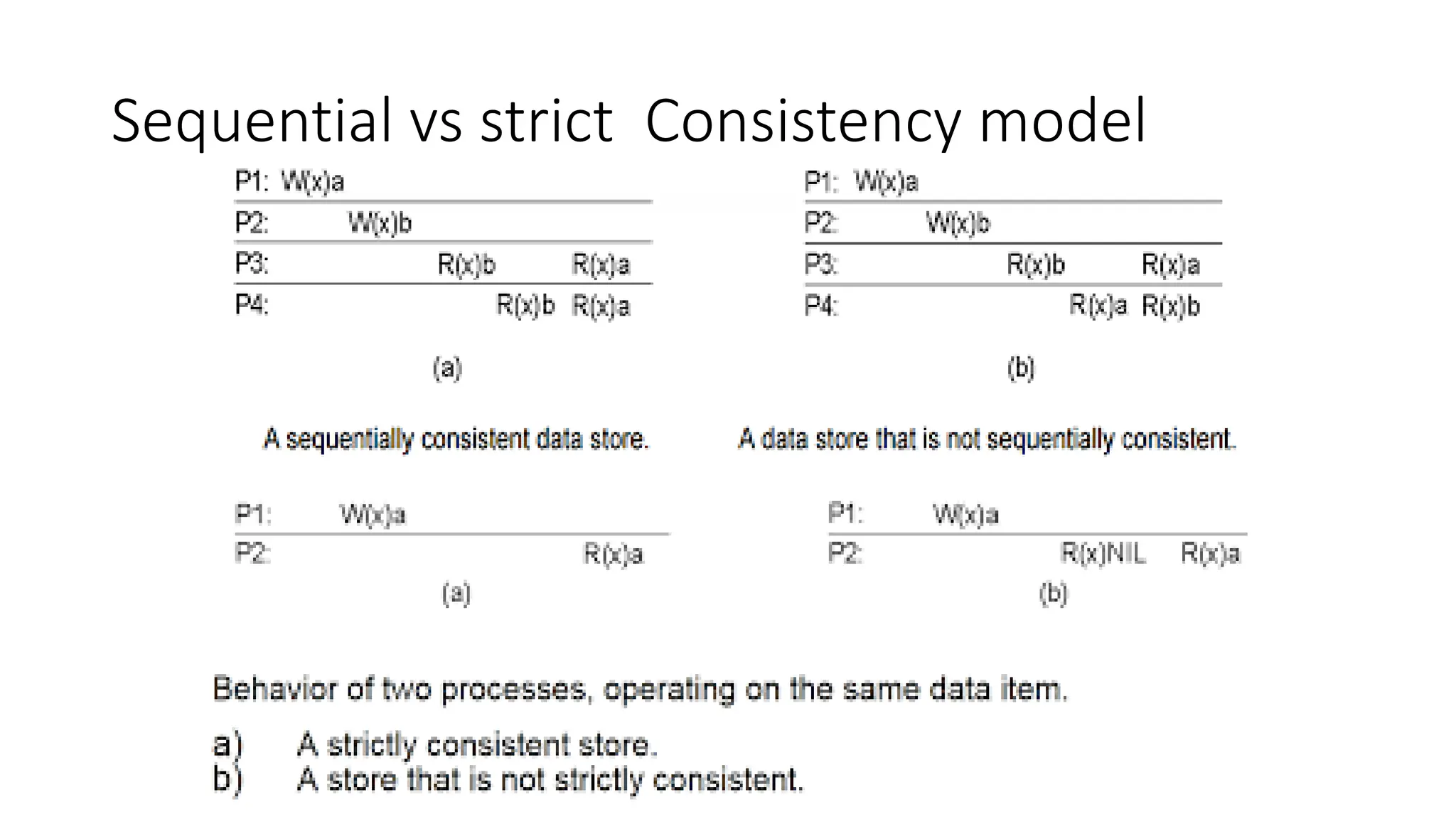 Sequential vs strict  Consistency model

P1: W(x)a
P2: W(x)b
P3: R(x)b R(x)a
P4: R(x)b R(x)a

(a)

A sequentially consistent data store.

P1: W(x)a
P2: W(x)b
P3: R(x)b R(x)a
P4: R(x)a R(x)b

(b)

A data store that is not sequentially consistent.

P1: W(x)a
P2: R(x)a
(a)

P1: W(x)a
P2: R(x)NIL R(x)a
(b)

Behavior of two processes, operating on the same data item.

a) A strictly consistent store.
b) A store that is not strictly consistent.